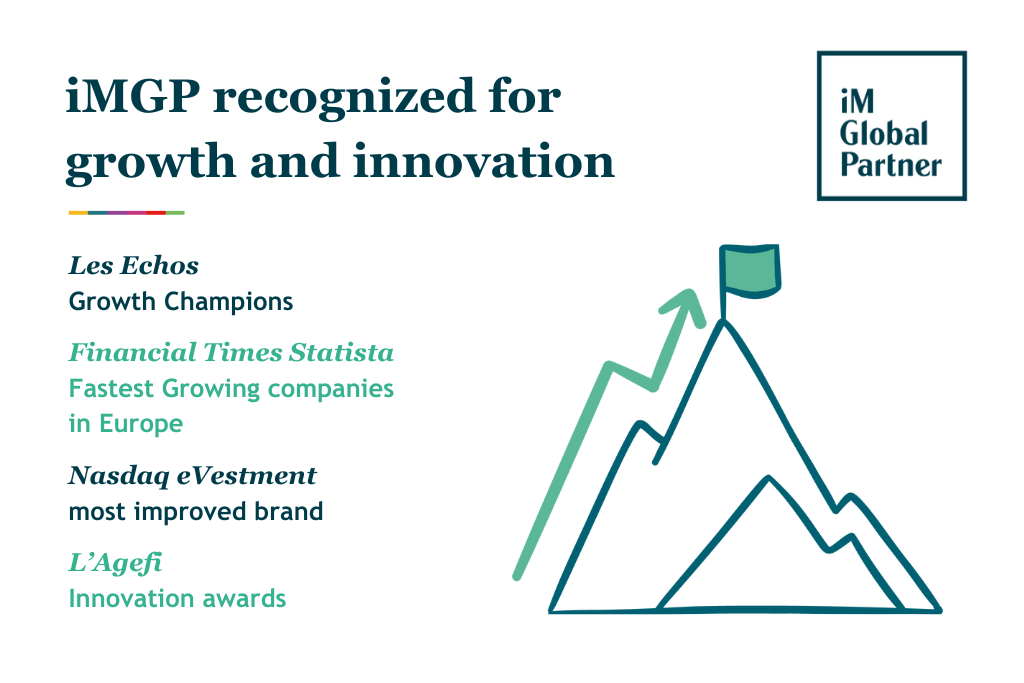 iMGP recognized for growth and innovation

iM Global Partner

Les Echos
Growth Champions

Financial Times Statista
Fastest Growing companies in Europe

Nasdaq eVestment
most improved brand

L'Agefi
Innovation awards